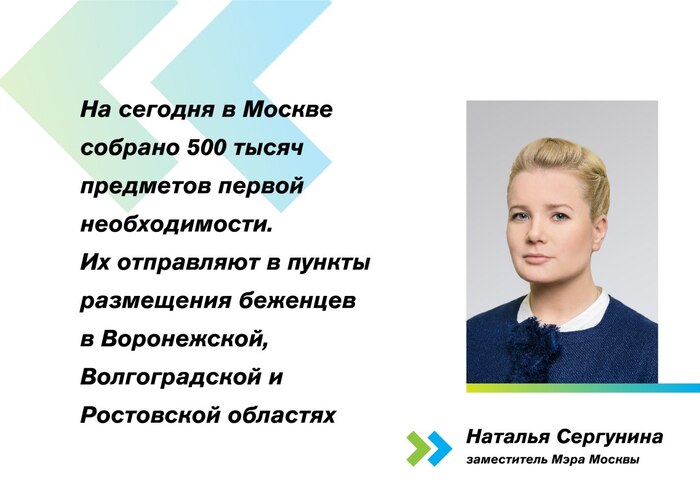 На сегодня в Москве собрано 500 тысяч предметов первой необходимости.
Их отправляют в пункты размещения беженцев в Воронежской, Волгоградской и Ростовской областях

Наталья Сергунина
заместитель Мэра Москвы